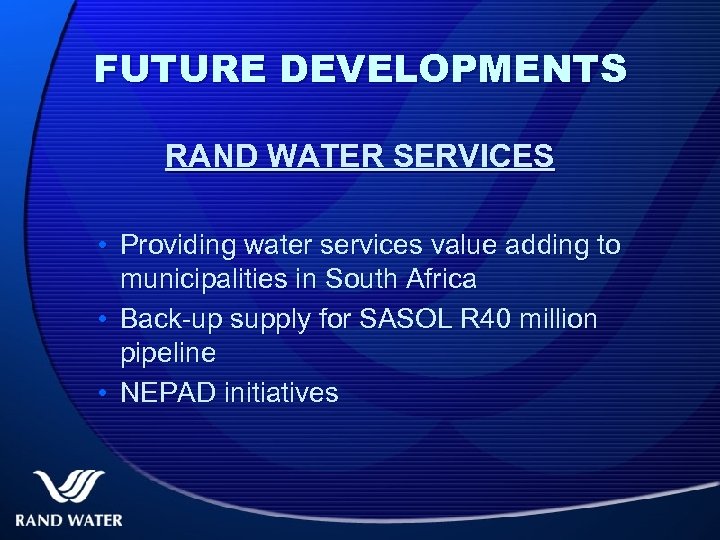 FUTURE DEVELOPMENTS

RAND WATER SERVICES

• Providing water services value adding to municipalities in South Africa
• Back-up supply for SASOL R40 million pipeline
• NEPAD initiatives

RAND WATER